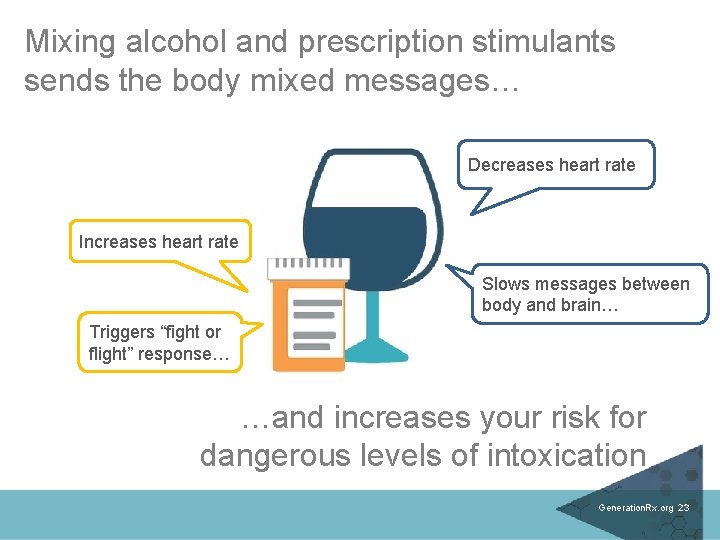 Mixing alcohol and prescription stimulants sends the body mixed messages…

Decreases heart rate

Increases heart rate

Slows messages between body and brain…

Triggers “fight or flight” response…

…and increases your risk for dangerous levels of intoxication

GenerationRx.org 23